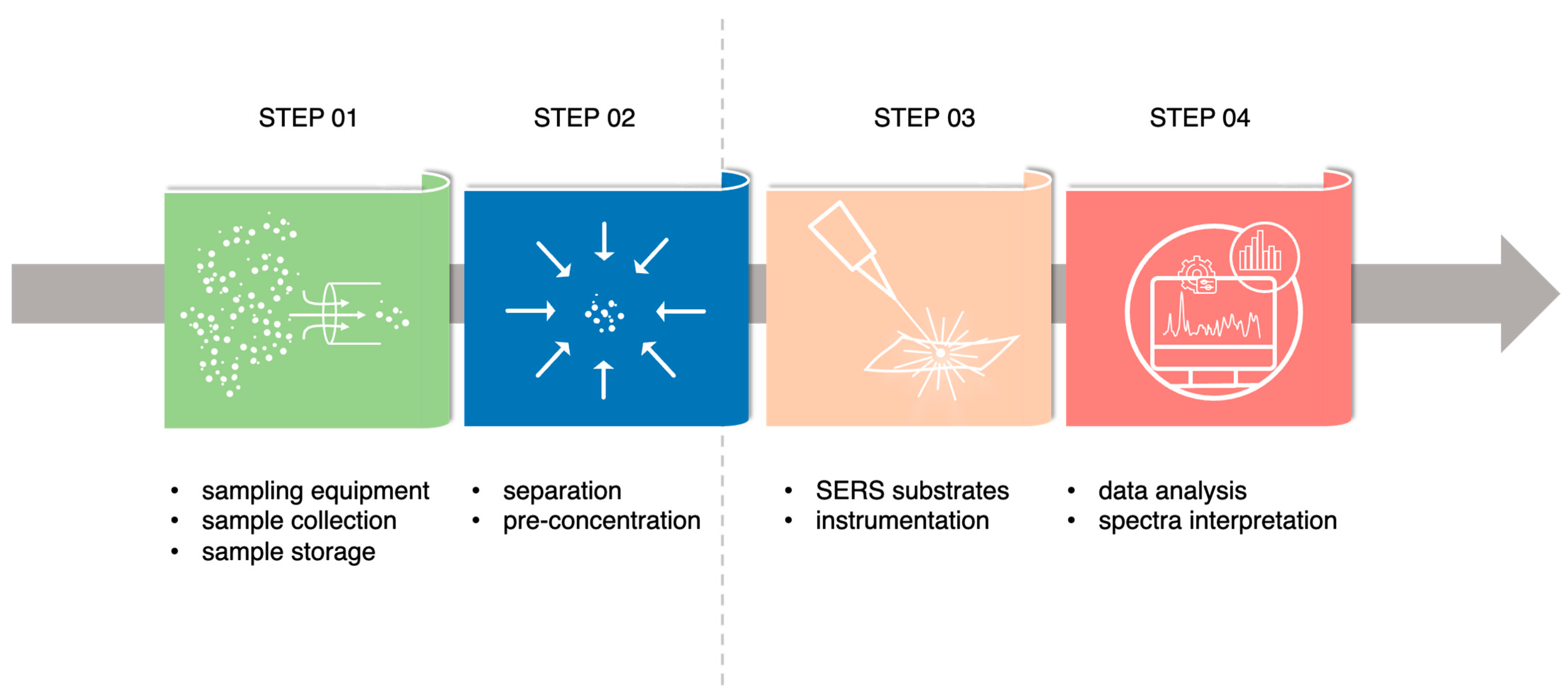 STEP 01

- sampling equipment
- sample collection
- sample storage

STEP 02

- separation
- pre-concentration

STEP 03

- SERS substrates
- instrumentation

STEP 04

- data analysis
- spectra interpretation